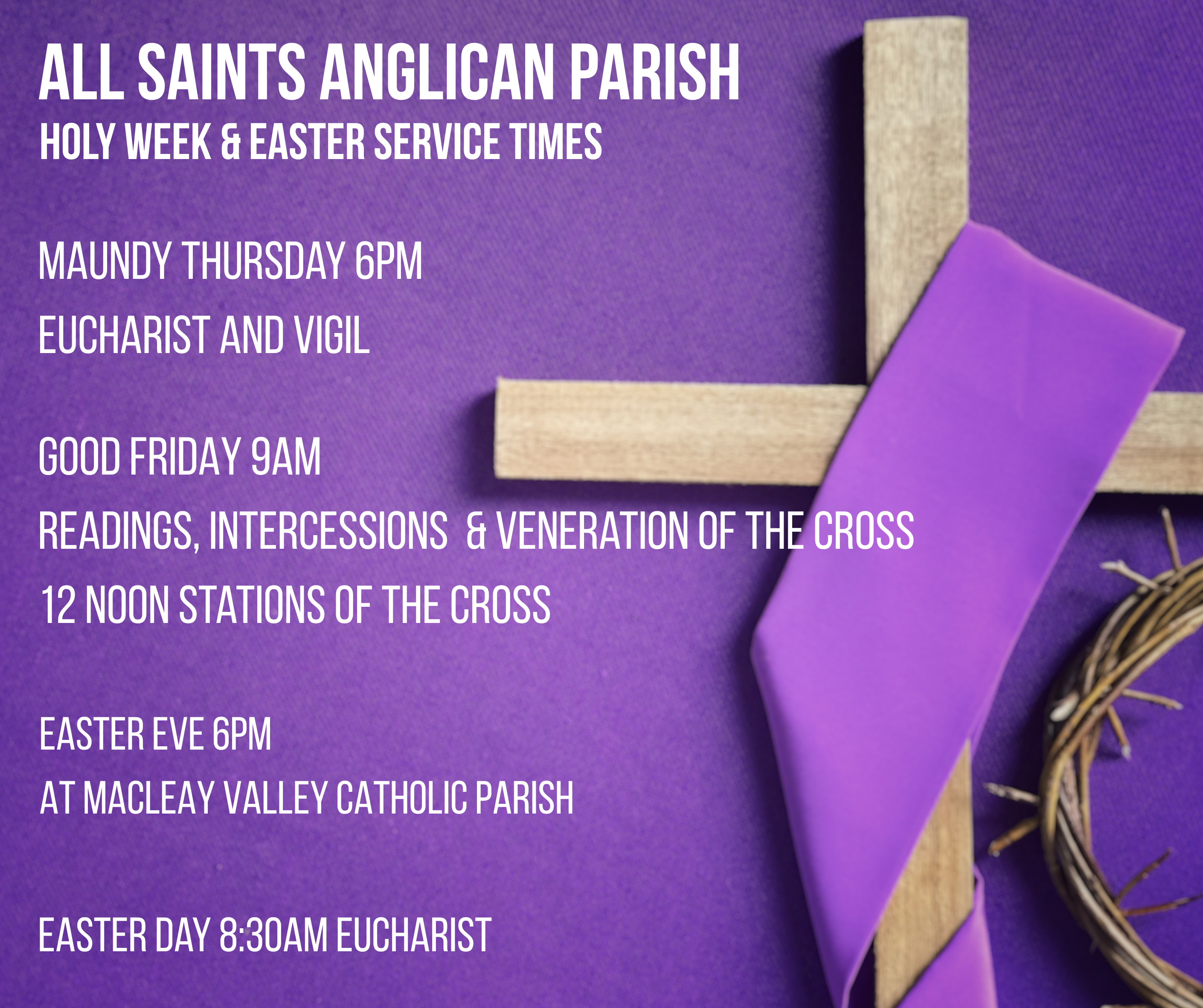 ALL SAINTS ANGLICAN PARISH
HOLY WEEK & EASTER SERVICE TIMES

MAUNDY THURSDAY 6PM
EUCHARIST AND VIGIL

GOOD FRIDAY 9AM
READINGS, INTERCESSIONS & VENERATION OF THE CROSS
12 NOON STATIONS OF THE CROSS

EASTER EVE 6PM
AT MACLEAY VALLEY CATHOLIC PARISH

EASTER DAY 8:30AM EUCHARIST